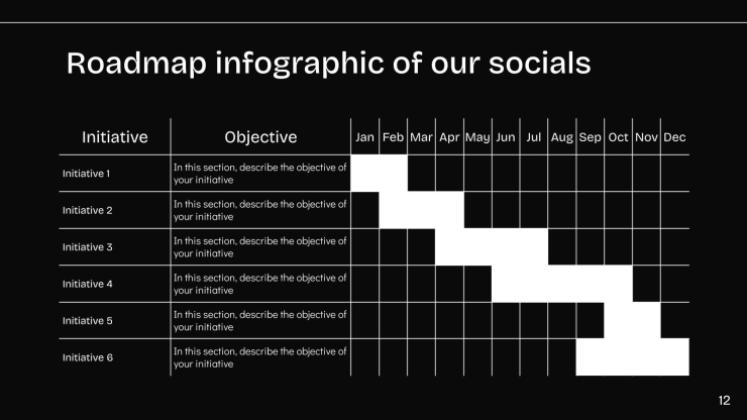 Roadmap infographic of our socials

| Initiative | Objective | Jan | Feb | Mar | Apr | May | Jun | Jul | Aug | Sep | Oct | Nov | Dec |
|---|---|---|---|---|---|---|---|---|---|---|---|---|---|
| Initiative 1 | In this section, describe the objective of your initiative | | | | | | | | | | | | |
| Initiative 2 | In this section, describe the objective of your initiative | | | | | | | | | | | | |
| Initiative 3 | In this section, describe the objective of your initiative | | | | | | | | | | | | |
| Initiative 4 | In this section, describe the objective of your initiative | | | | | | | | | | | | |
| Initiative 5 | In this section, describe the objective of your initiative | | | | | | | | | | | | |
| Initiative 6 | In this section, describe the objective of your initiative | | | | | | | | | | | | |

12